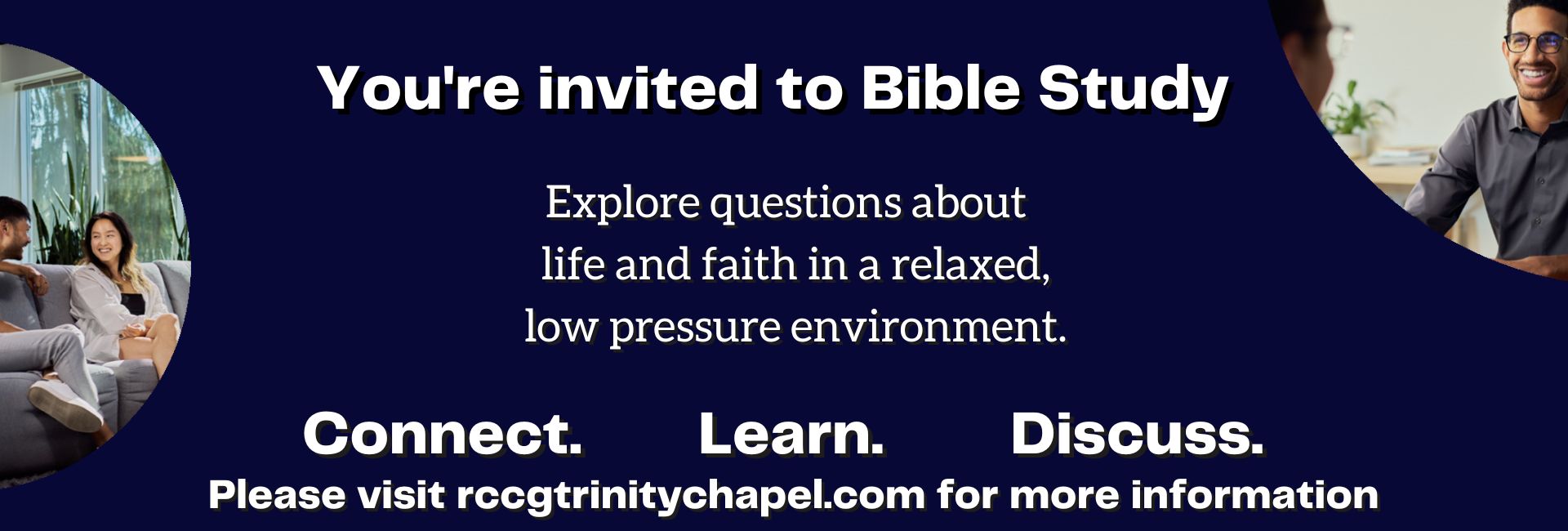 You're invited to Bible Study

Explore questions about life and faith in a relaxed, low pressure environment.

Connect. Learn. Discuss.

Please visit rccgtrinitychapel.com for more information